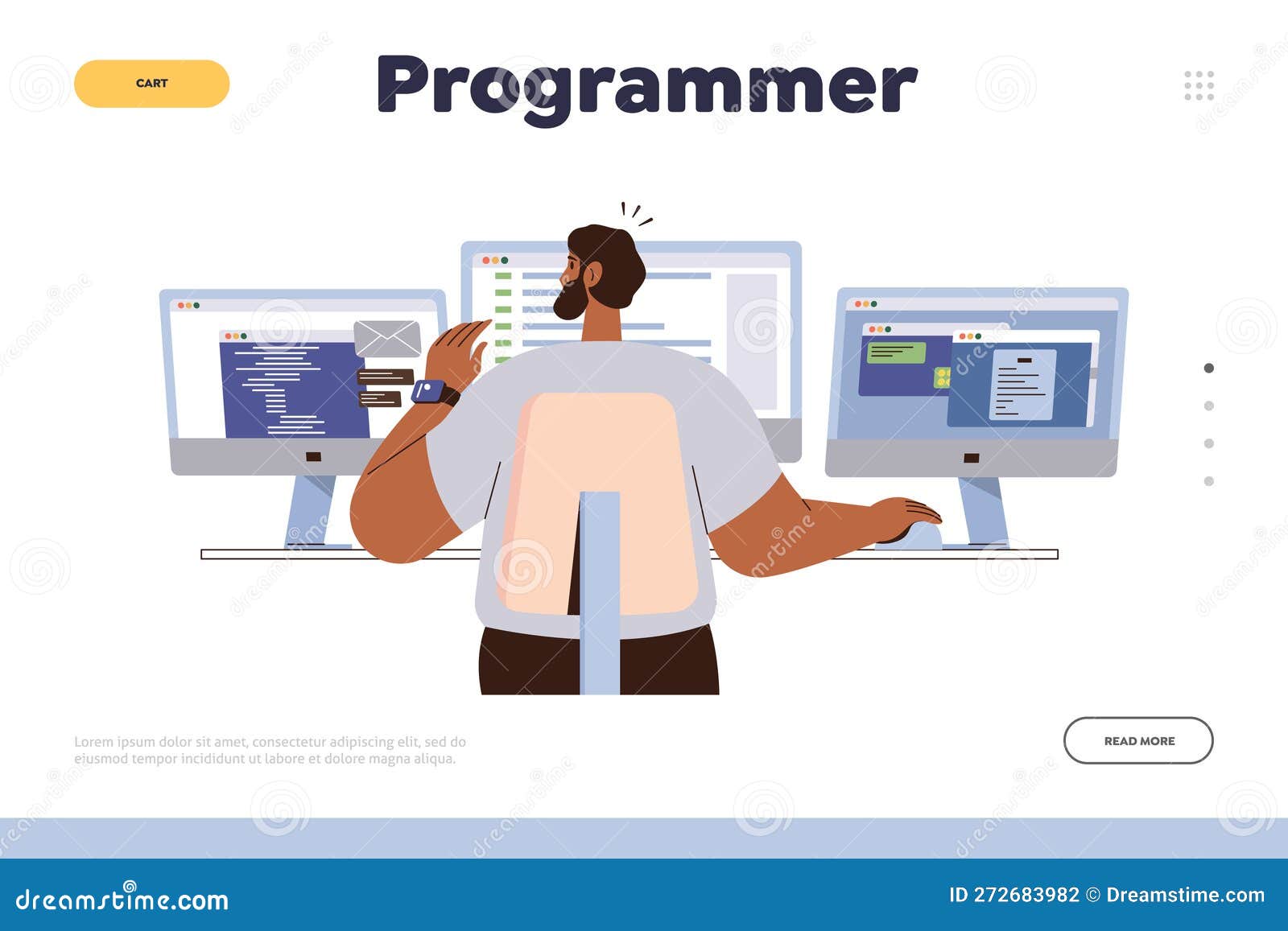 CART

Programmer

Lorem ipsum dolor sit amet, consectetur adipiscing elit, sed do eiusmod tempor incididunt ut labore et dolore magna aliqua.

READ MORE

dreamstime.com

ID 272683982 © Dreamstime.com